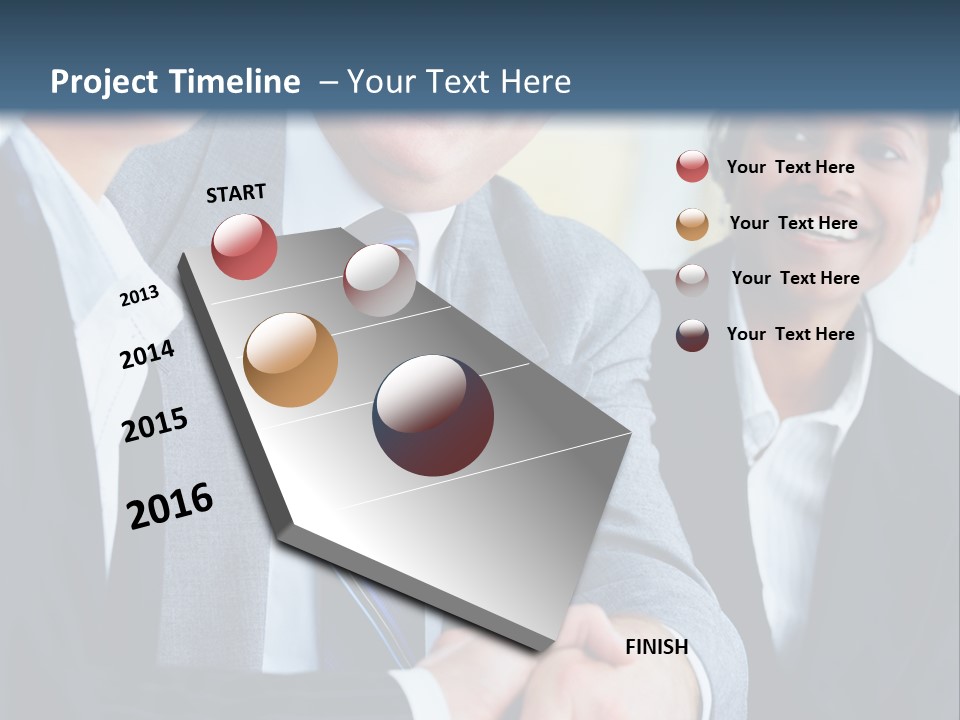 Project Timeline – Your Text Here

START

2013

2014

2015

2016

FINISH

Your Text Here

Your Text Here

Your Text Here

Your Text Here